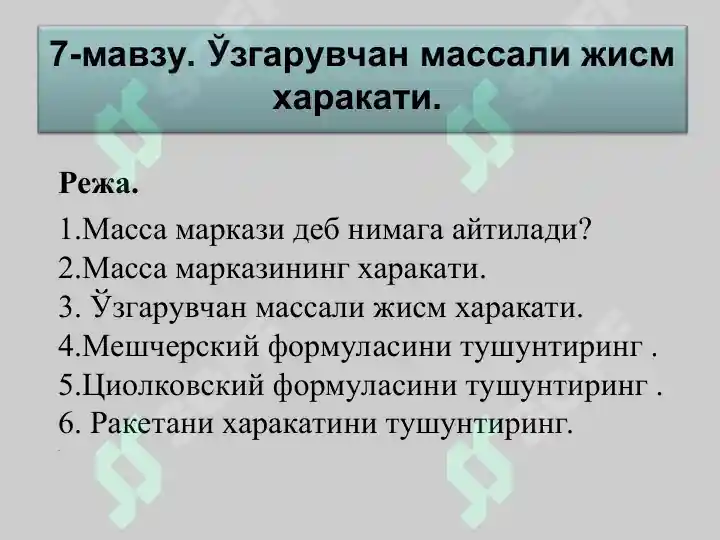 7-мавзу. Ўзгарувчан массали жисм харакати.

Режа.

1.Масса маркази деб нимага айтилади?
2.Масса марказининг харакати.
3. Ўзгарувчан массали жисм харакати.
4.Мешчерский формуласини тушунтиринг .
5.Циолковский формуласини тушунтиринг .
6. Ракетани харакатини тушунтиринг.